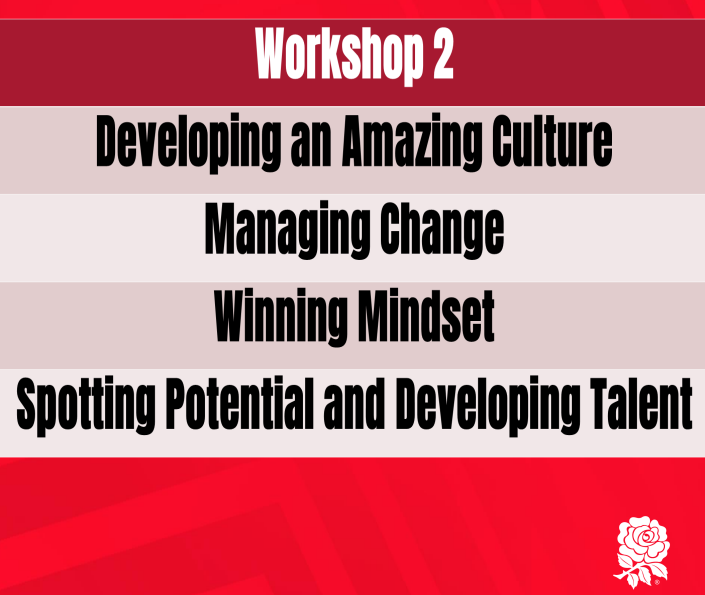 Workshop 2

Developing an Amazing Culture

Managing Change

Winning Mindset

Spotting Potential and Developing Talent